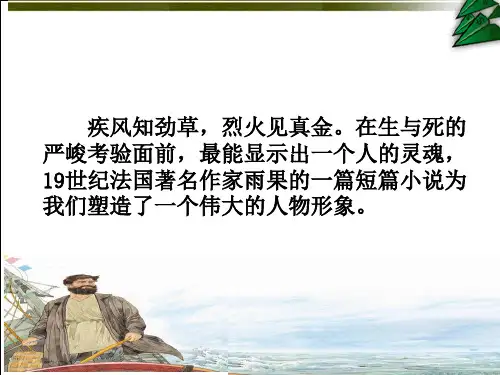 疾风知劲草，烈火见真金。在生与死的严峻考验面前，最能显示出一个人的灵魂，19世纪法国著名作家雨果的一篇短篇小说为我们塑造了一个伟大的人物形象。